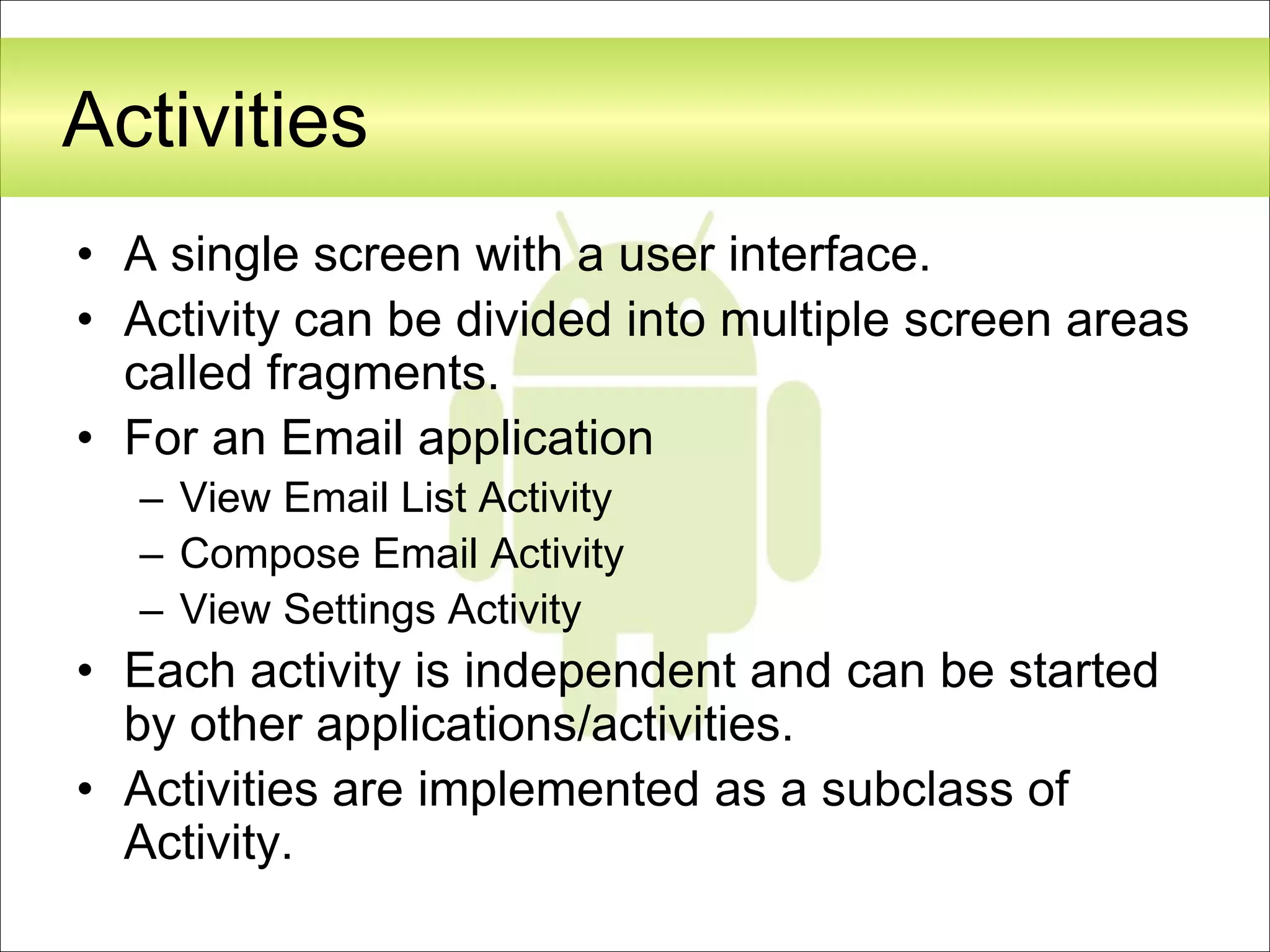 Activities

• A single screen with a user interface.
• Activity can be divided into multiple screen areas called fragments.
• For an Email application
– View Email List Activity
– Compose Email Activity
– View Settings Activity
• Each activity is independent and can be started by other applications/activities.
• Activities are implemented as a subclass of Activity.